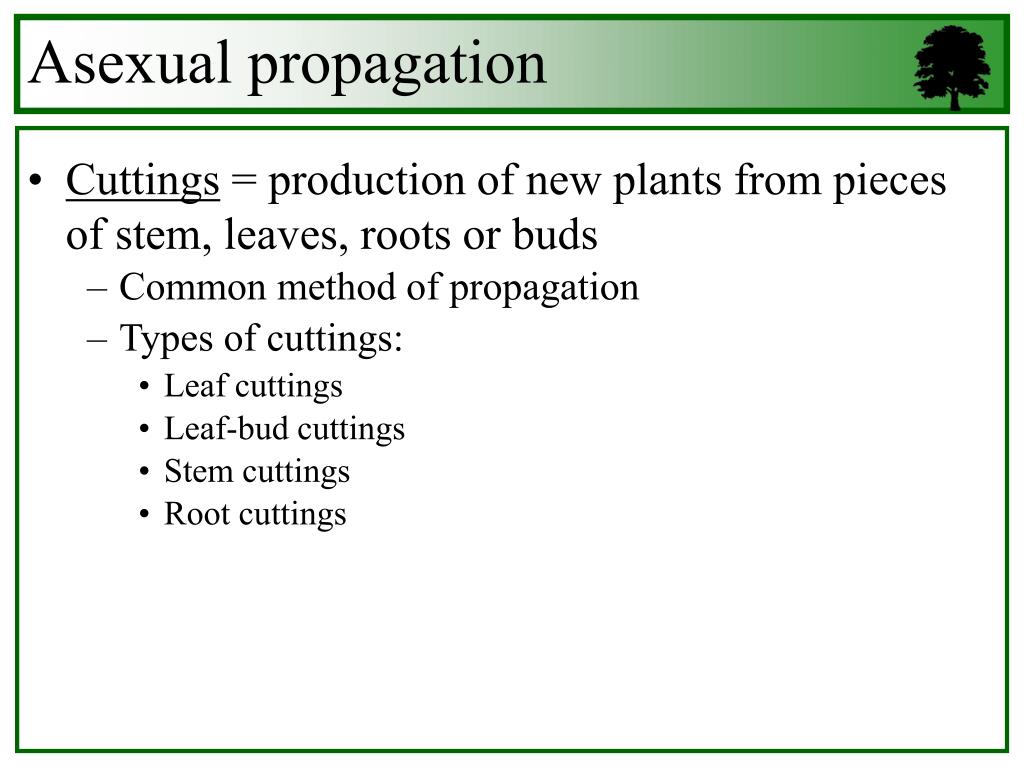 Asexual propagation

• Cuttings = production of new plants from pieces of stem, leaves, roots or buds
– Common method of propagation
– Types of cuttings:
• Leaf cuttings
• Leaf-bud cuttings
• Stem cuttings
• Root cuttings